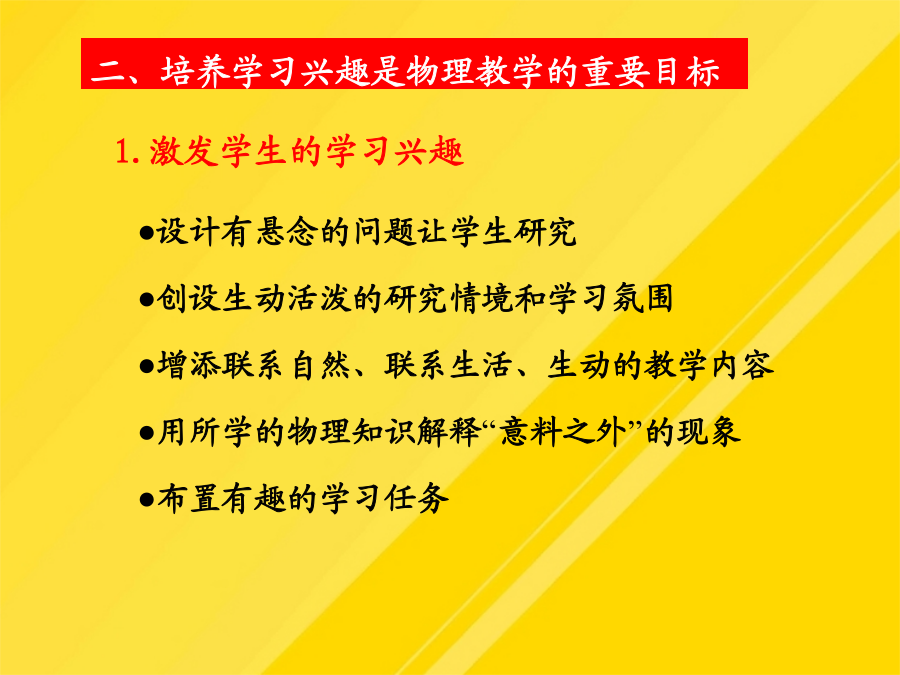 二、培养学习兴趣是物理教学的重要目标

1. 激发学生的学习兴趣

●设计有悬念的问题让学生研究

●创设生动活泼的研究情境和学习氛围

●增添联系自然、联系生活、生动的教学内容

●用所学的物理知识解释“意料之外”的现象

●布置有趣的学习任务